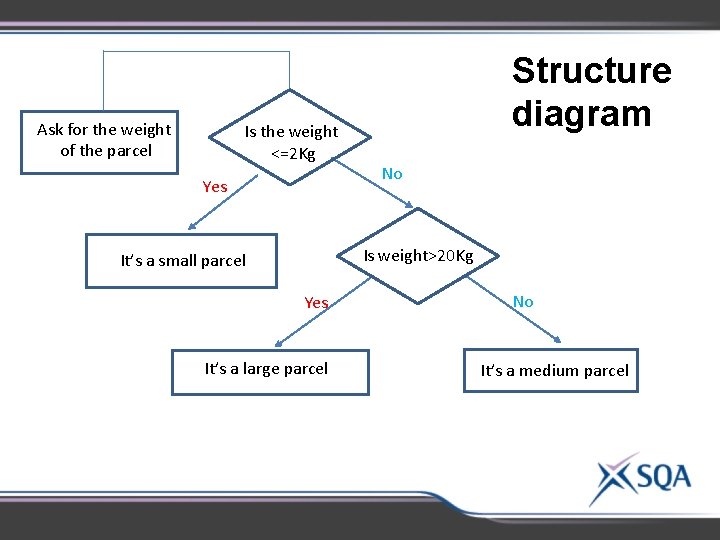 Structure diagram

Ask for the weight of the parcel

Is the weight <=2Kg

Yes

No

It's a small parcel

Is weight>20Kg

Yes

No

It's a large parcel

It's a medium parcel

SQA